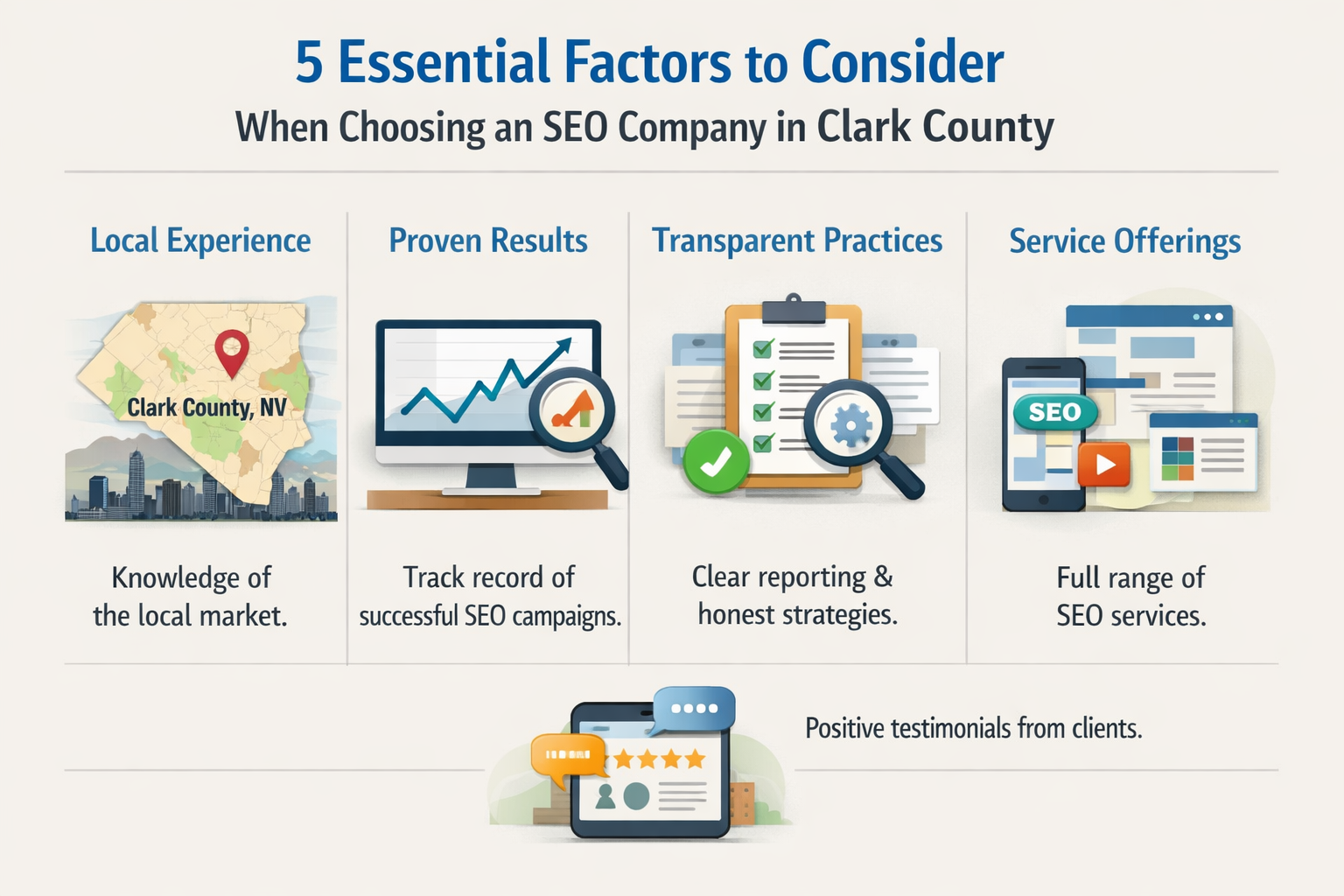 5 Essential Factors to Consider

When Choosing an SEO Company in Clark County

Local Experience

Clark County, NV

Knowledge of the local market.

Proven Results

Track record of successful SEO campaigns.

Transparent Practices

Clear reporting & honest strategies.

Service Offerings

SEO

Full range of SEO services.

Positive testimonials from clients.